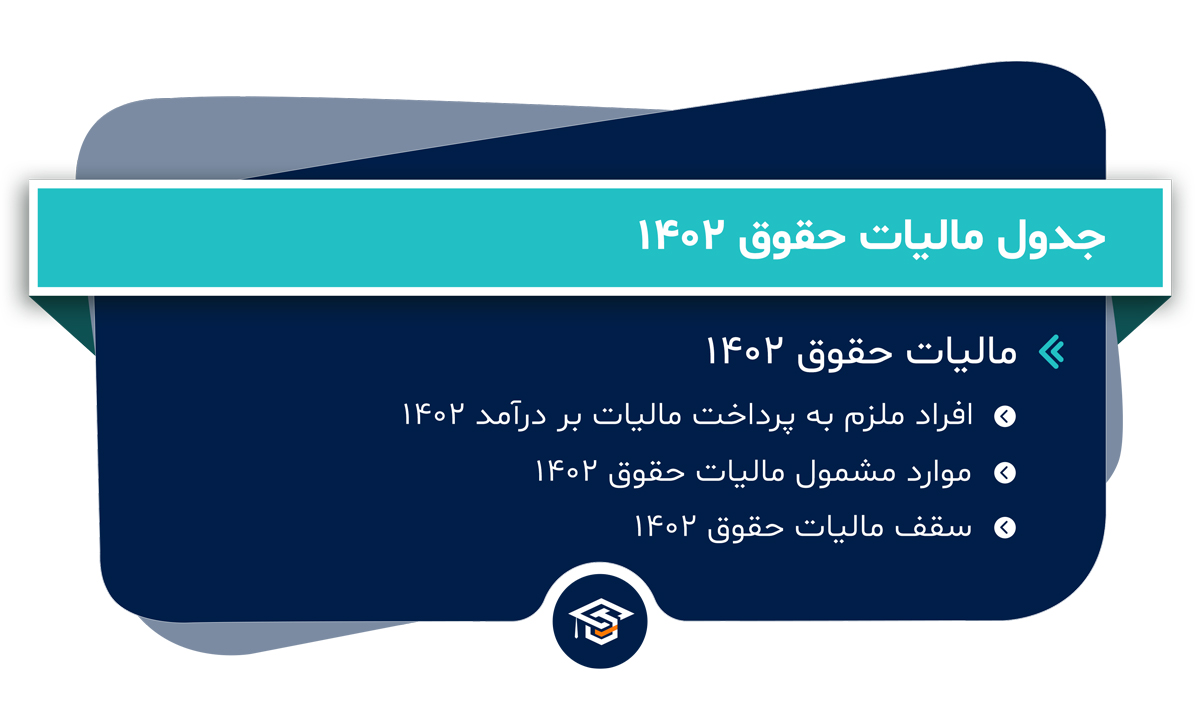 جدول مالیات حقوق ۱۴۰۲

مالیات حقوق ۱۴۰۲

افراد ملزم به پرداخت مالیات بر درآمد ۱۴۰۲

موارد مشمول مالیات حقوق ۱۴۰۲

سقف مالیات حقوق ۱۴۰۲